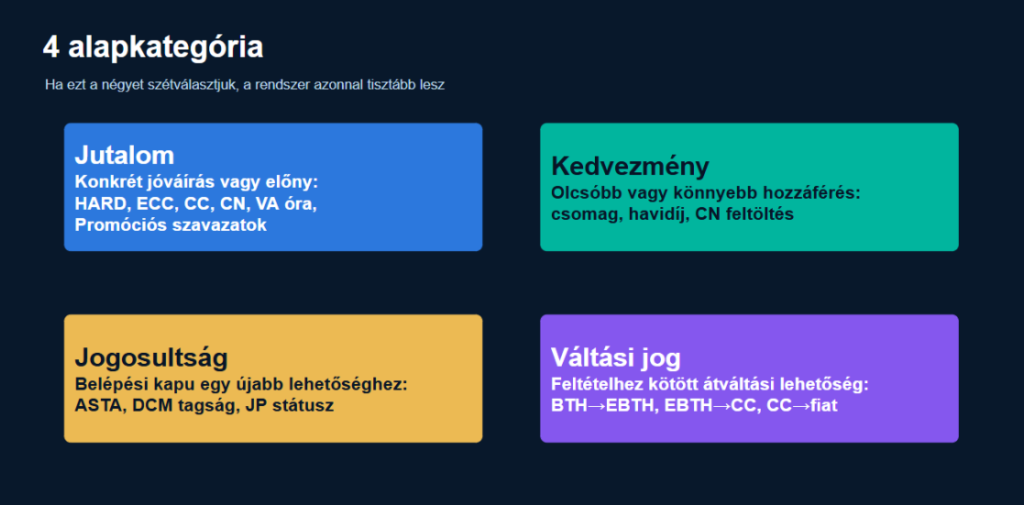 4 alapkategória

Ha ezt a négyet szétválasztjuk, a rendszer azonnal tisztább lesz

Jutalom
Konkrét jóváírás vagy előny:
HARD, ECC, CC, CN, VA óra, Promóciós szavazatok

Kedvezmény
Olcsóbb vagy könnyebb hozzáférés:
csomag, havidíj, CN feltöltés

Jogosultság
Belépési kapu egy újabb lehetőséghez:
ASTA, DCM tagság, JP státusz

Váltási jog
Feltételhez kötött átváltási lehetőség:
BTH→EBTH, EBTH→CC, CC→fiat